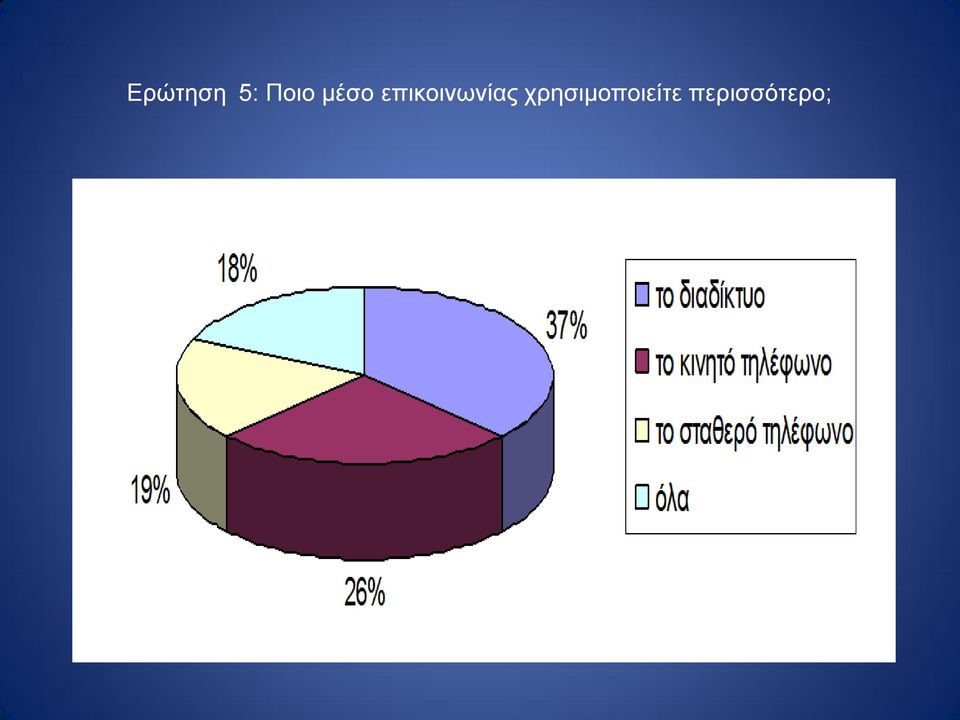 Ερώτηση 5: Ποιο μέσο επικοινωνίας χρησιμοποιείτε περισσότερο;

18%
37%
19%
26%

το διαδίκτυο
το κινητό τηλέφωνο
το σταθερό τηλέφωνο
όλα